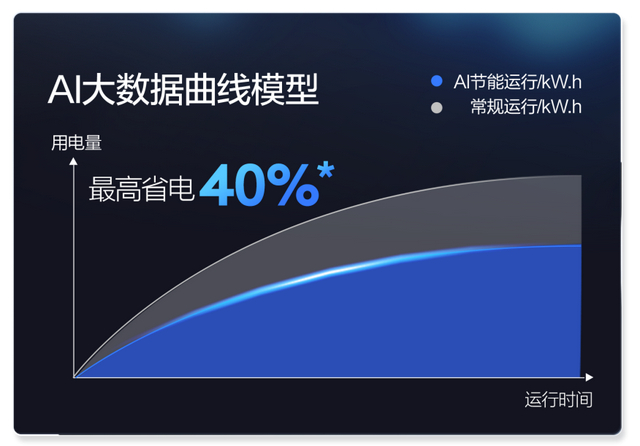 AI大数据曲线模型

AI节能运行/kW.h
常规运行/kW.h

用电量

最高省电 40%*

运行时间